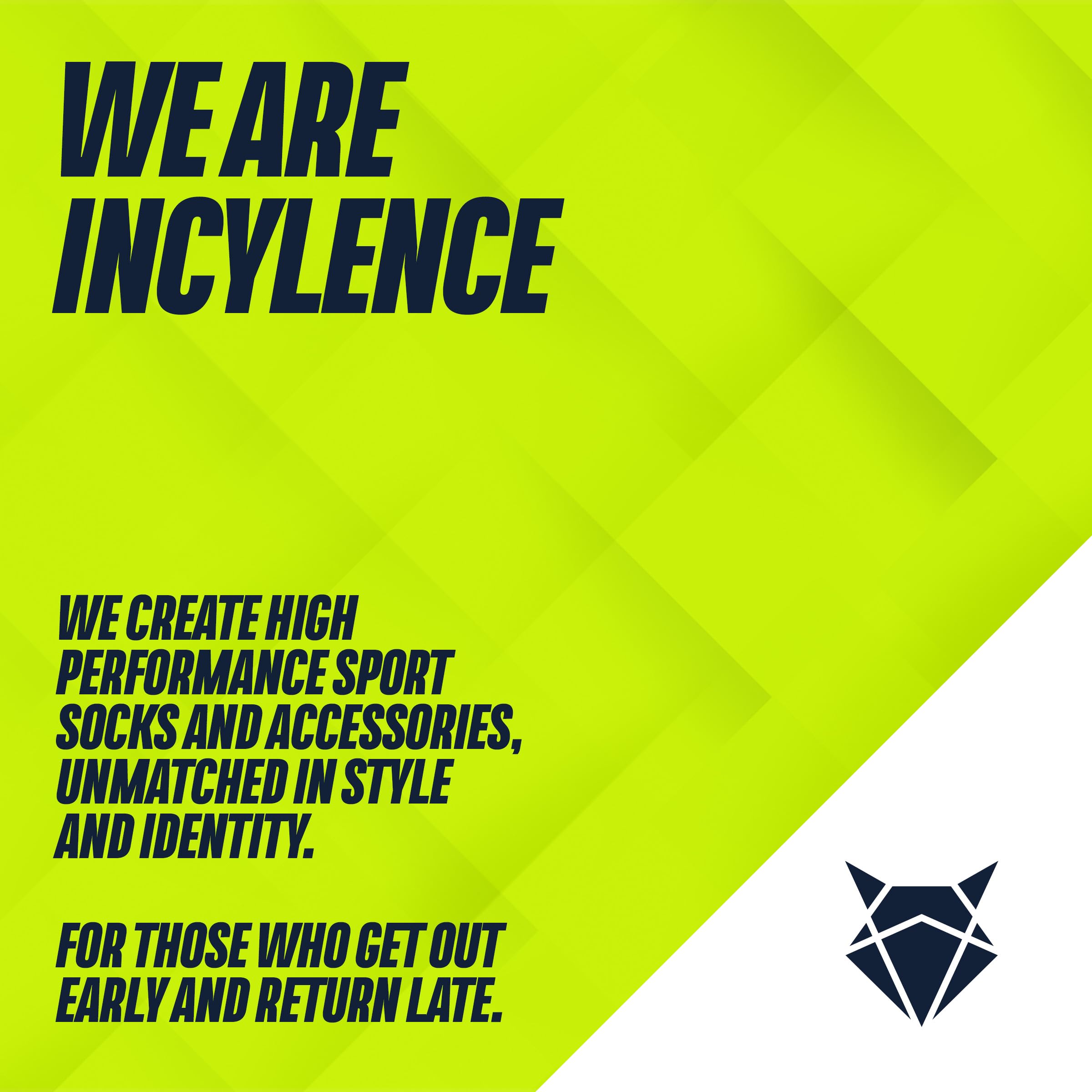 WE ARE INCYLENCE

WE CREATE HIGH PERFORMANCE SPORT SOCKS AND ACCESSORIES, UNMATCHED IN STYLE AND IDENTITY.

FOR THOSE WHO GET OUT EARLY AND RETURN LATE.